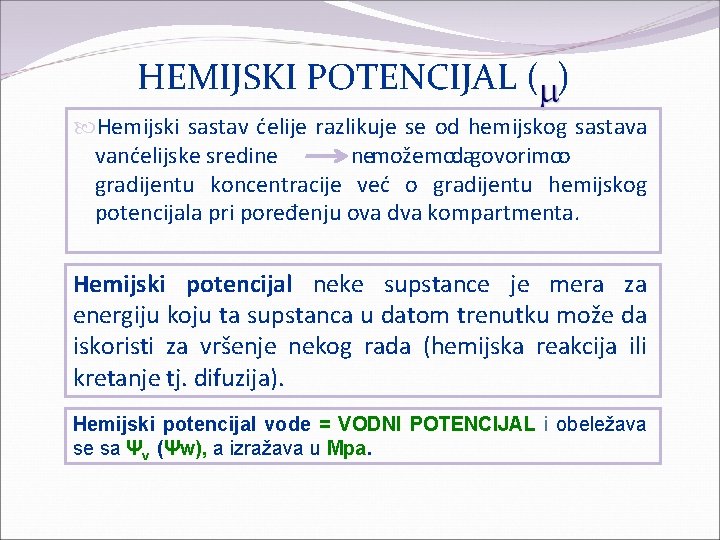 HEMIJSKI POTENCIJAL ($\mu$)

Hemijski sastav ćelije razlikuje se od hemijskog sastava vanćelijske sredine → nemožemodagovorimoo gradijentu koncentracije već o gradijentu hemijskog potencijala pri poređenju ova dva kompartmenta.

Hemijski potencijal neke supstance je mera za energiju koju ta supstanca u datom trenutku može da iskoristi za vršenje nekog rada (hemijska reakcija ili kretanje tj. difuzija).

Hemijski potencijal vode = VODNI POTENCIJAL i obeležava se sa $\Psi_v$ ($\Psi$w), a izražava u Mpa.